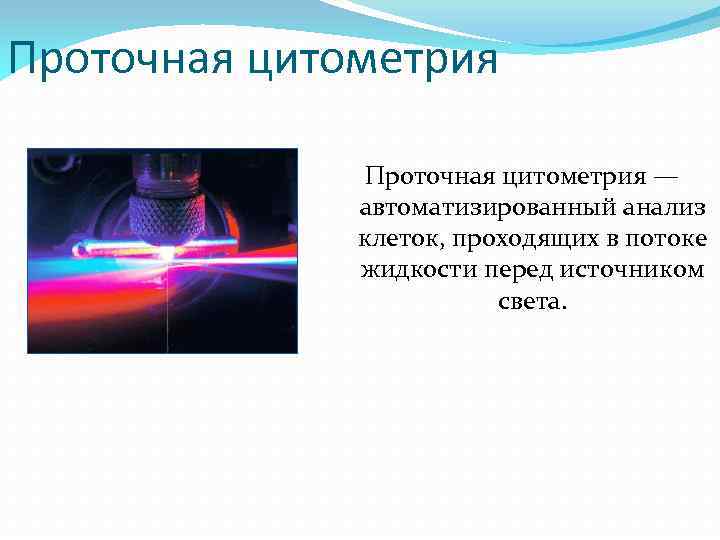 Проточная цитометрия

Проточная цитометрия — автоматизированный анализ клеток, проходящих в потоке жидкости перед источником света.